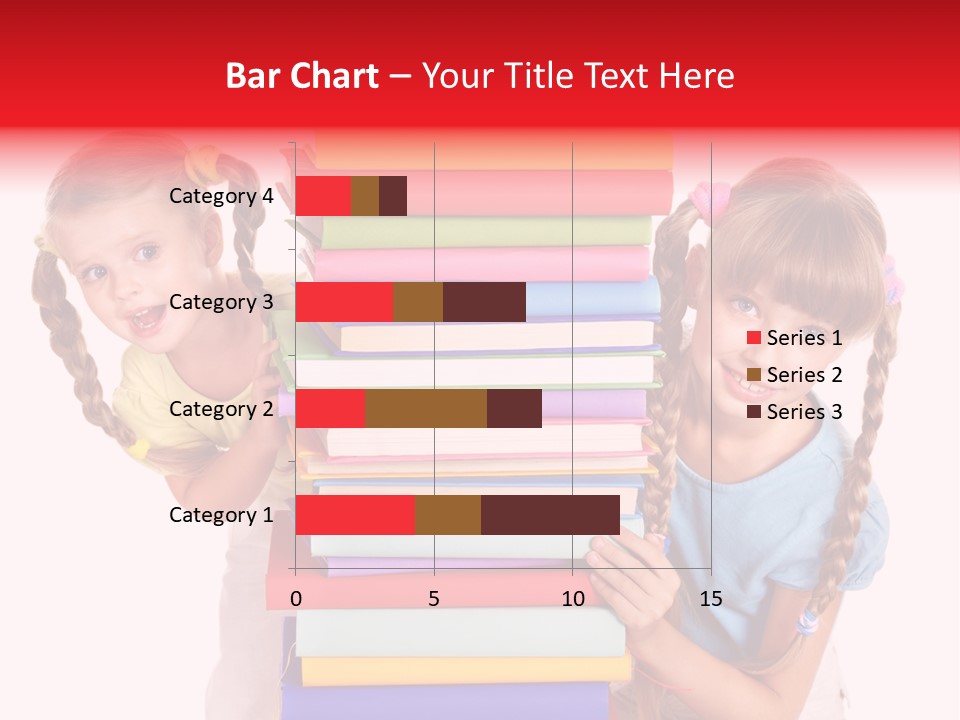 Bar Chart – Your Title Text Here

Category 4
Category 3
Category 2
Category 1

0
5
10
15

Series 1
Series 2
Series 3